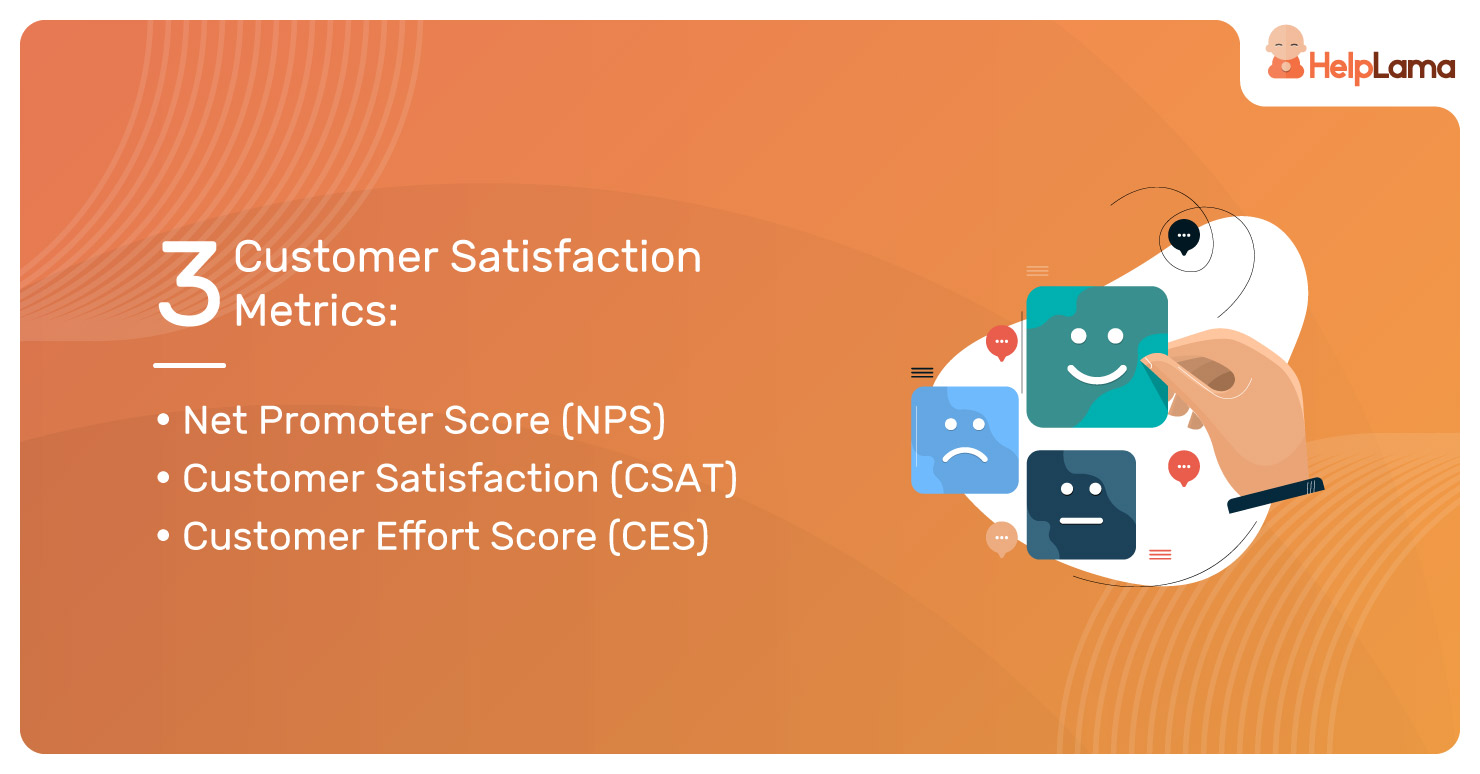 HelpLama

3 Customer Satisfaction Metrics:

• Net Promoter Score (NPS)
• Customer Satisfaction (CSAT)
• Customer Effort Score (CES)